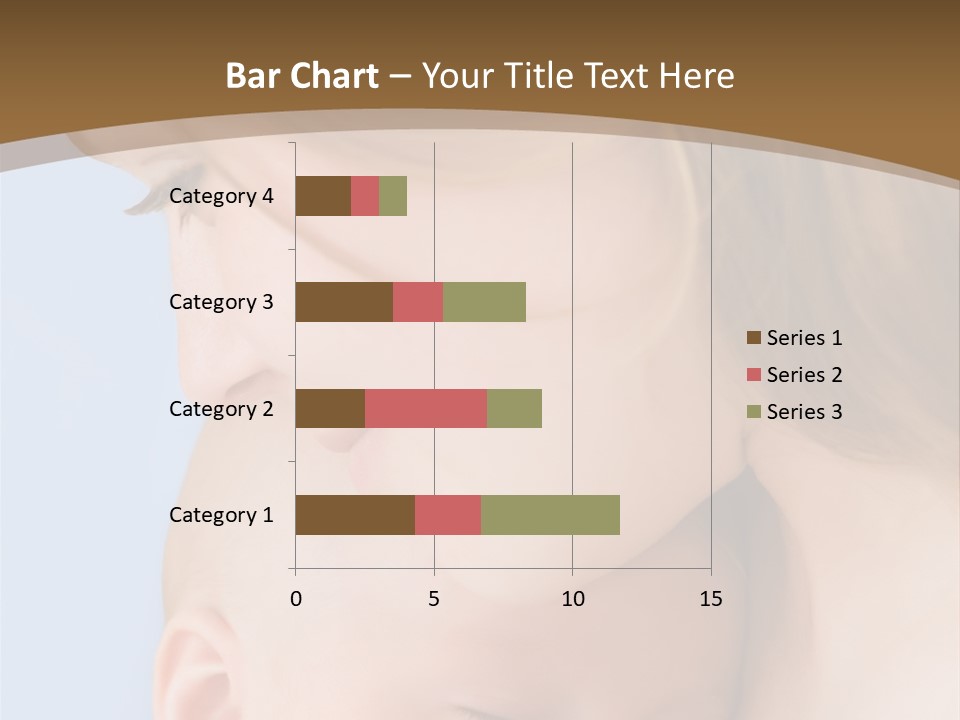 Bar Chart – Your Title Text Here

Category 4
Category 3
Category 2
Category 1

0
5
10
15

Series 1
Series 2
Series 3